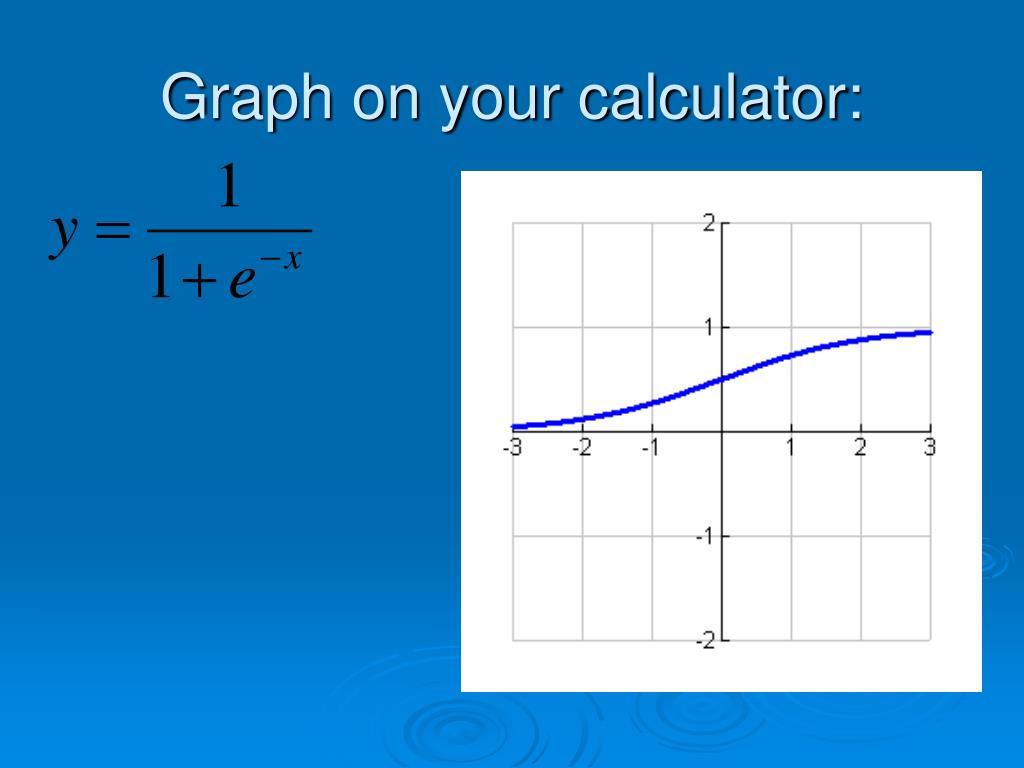 Graph on your calculator:

$y = \frac{1}{1+e^{-x}}$

2
1
-3 -2 -1 1 2 3
-1
-2